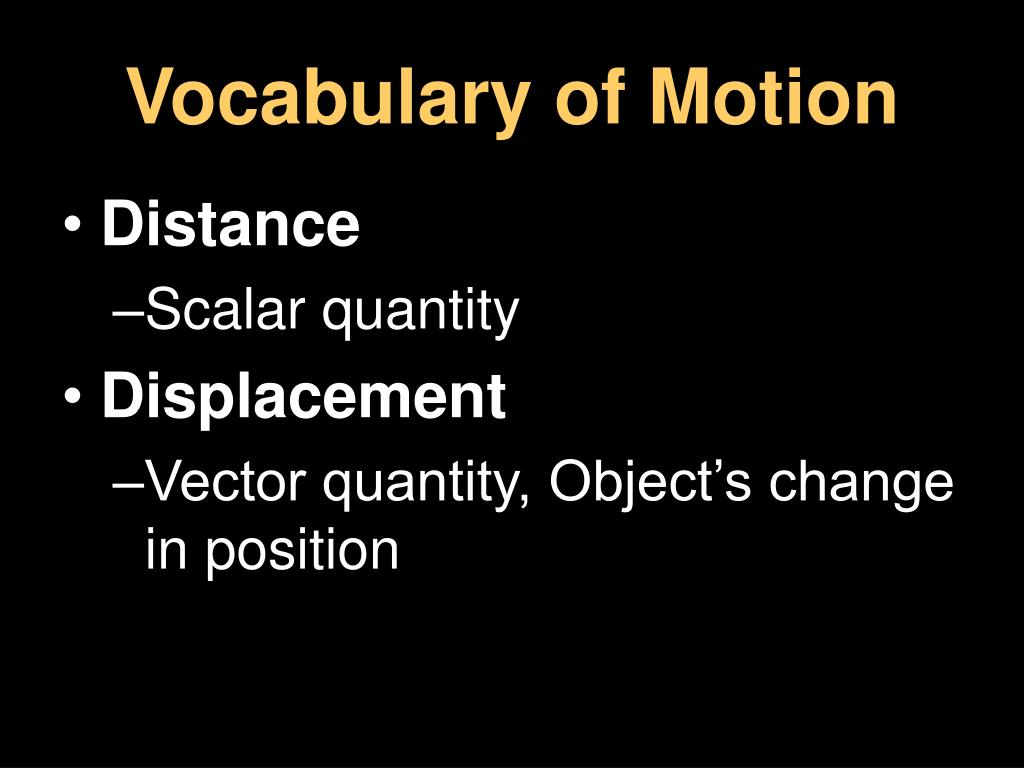 Vocabulary of Motion

• Distance
–Scalar quantity
• Displacement
–Vector quantity, Object’s change in position